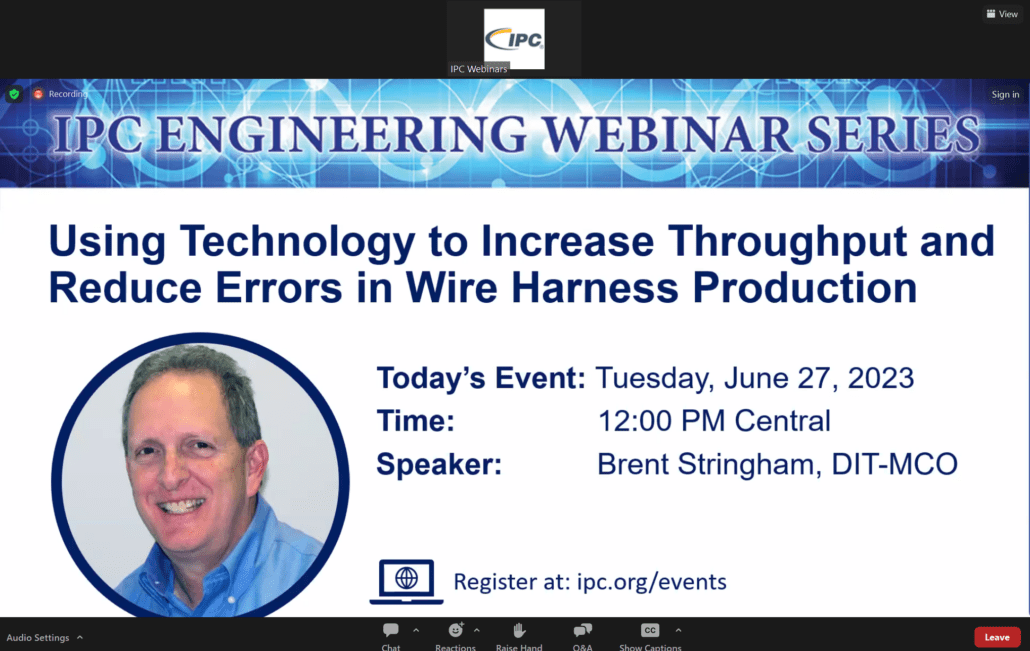 IPC

IPC Webinars

View

Recording

Sign in

IPC ENGINEERING WEBINAR SERIES

Using Technology to Increase Throughput and Reduce Errors in Wire Harness Production

Today's Event: Tuesday, June 27, 2023
Time: 12:00 PM Central
Speaker: Brent Stringham, DIT-MCO

Register at: ipc.org/events

Audio Settings

Chat

Reactions

Raise Hand

Q&A

CC

Show Captions

Leave